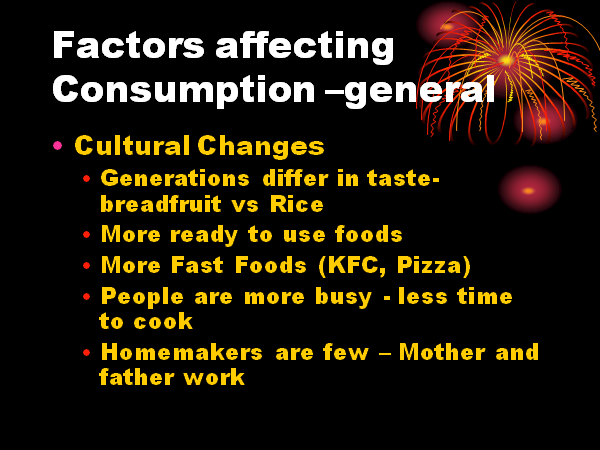 Factors affecting Consumption –general

• Cultural Changes
  • Generations differ in taste- breadfruit vs Rice
  • More ready to use foods
  • More Fast Foods (KFC, Pizza)
  • People are more busy - less time to cook
  • Homemakers are few – Mother and father work